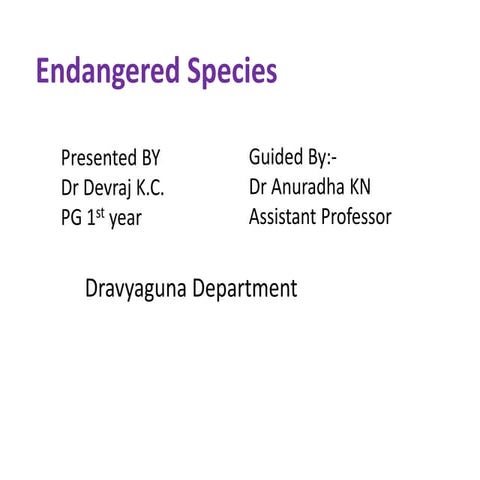 Endangered Species

Presented BY
Dr Devraj K.C.
PG 1$^{st}$ year

Guided By:-
Dr Anuradha KN
Assistant Professor

Dravyaguna Department